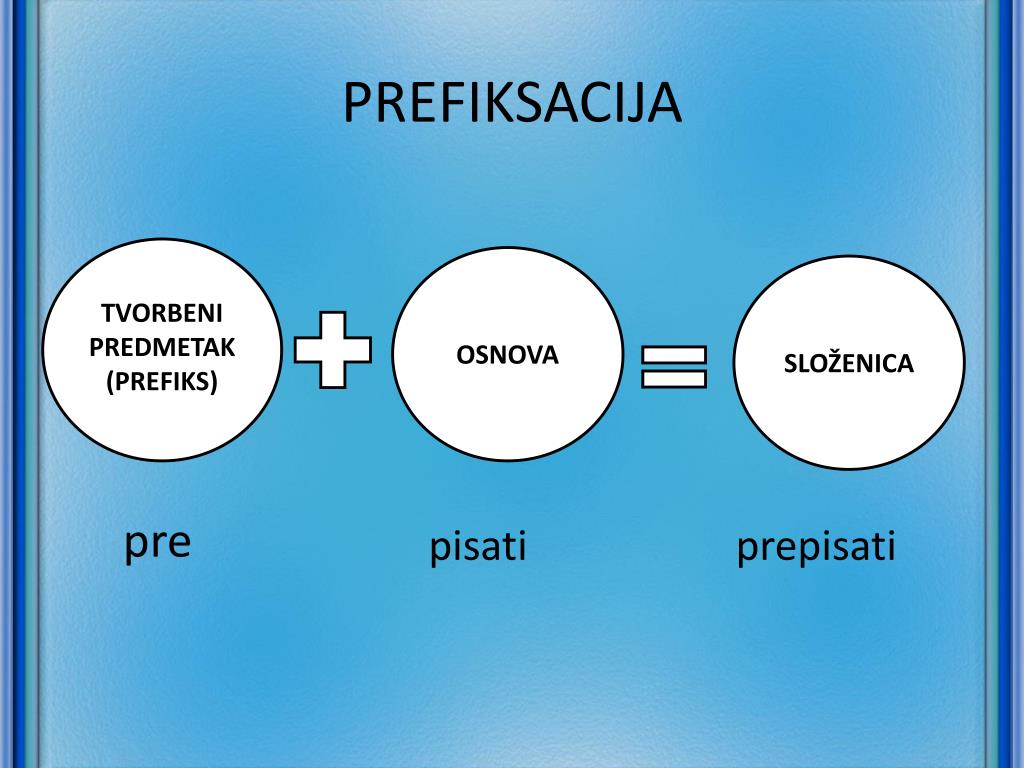 PREFIKSACIJA

TVORBENI PREDMETAK (PREFIKS)

OSNOVA

SLOŽENICA

pre

pisati

prepisati